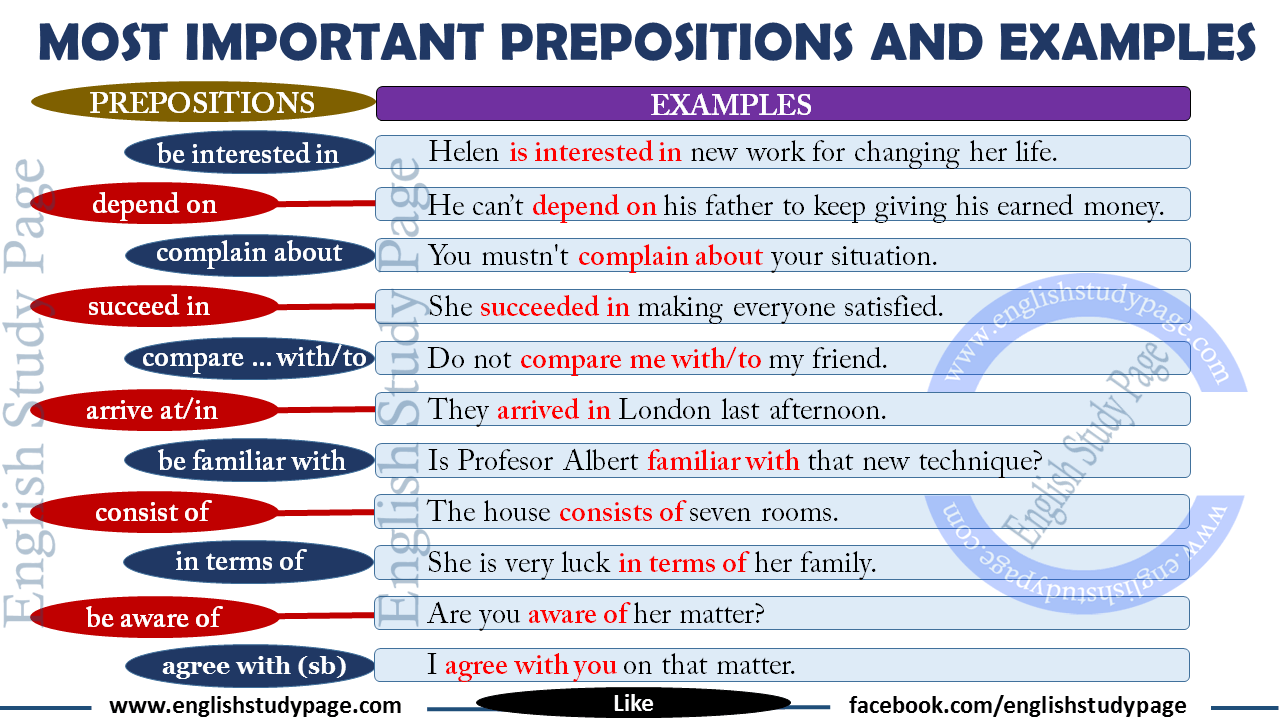 MOST IMPORTANT PREPOSITIONS AND EXAMPLES

| PREPOSITIONS | EXAMPLES |
|---|---|
| be interested in | Helen is interested in new work for changing her life. |
| depend on | He can't depend on his father to keep giving his earned money. |
| complain about | You mustn't complain about your situation. |
| succeed in | She succeeded in making everyone satisfied. |
| compare ... with/to | Do not compare me with/to my friend. |
| arrive at/in | They arrived in London last afternoon. |
| be familiar with | Is Profesor Albert familiar with that new technique? |
| consist of | The house consists of seven rooms. |
| in terms of | She is very luck in terms of her family. |
| be aware of | Are you aware of her matter? |
| agree with (sb) | I agree with you on that matter. |

English Study Page
English Study Page
www.englishstudypage.com English Study Page www.englishstudypage.com

www.englishstudypage.com Like facebook.com/englishstudypage